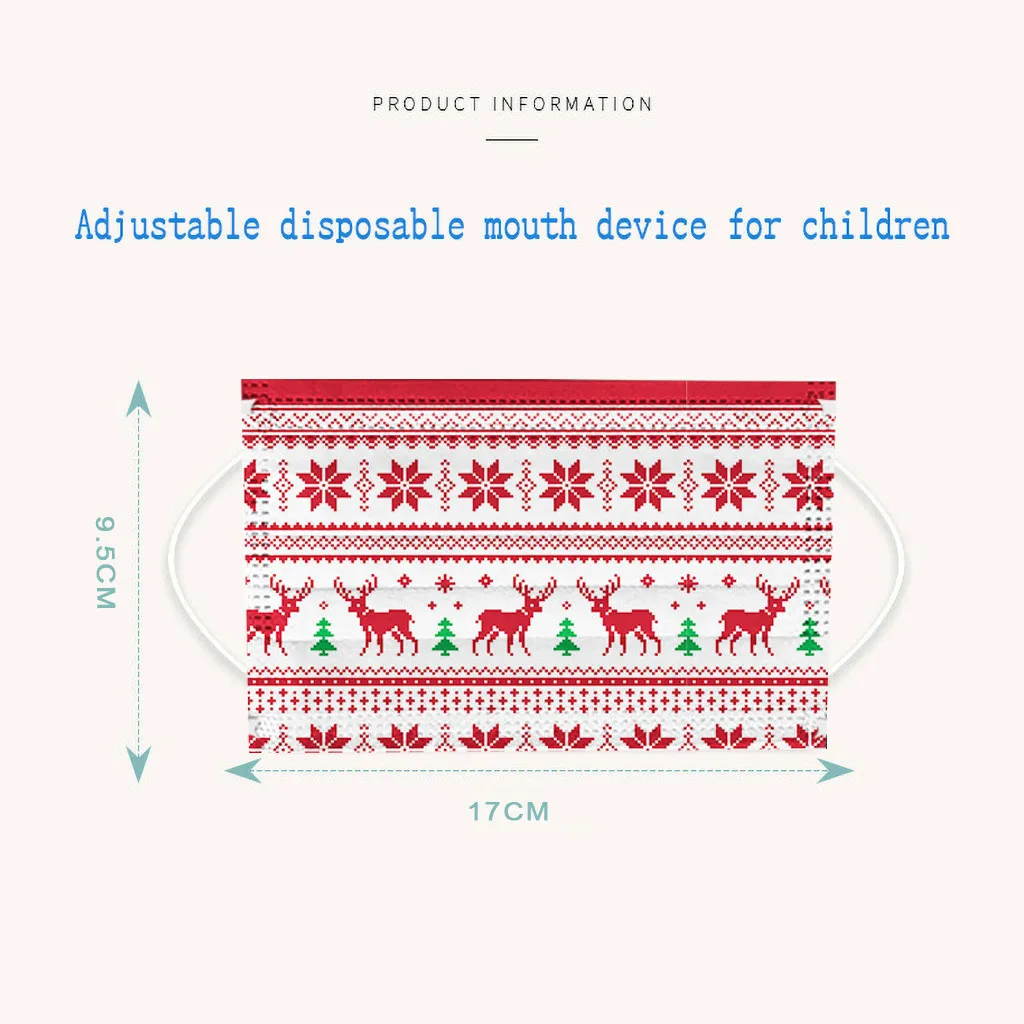 PRODUCT INFORMATION

Adjustable disposable mouth device for children

9.5CM

17CM